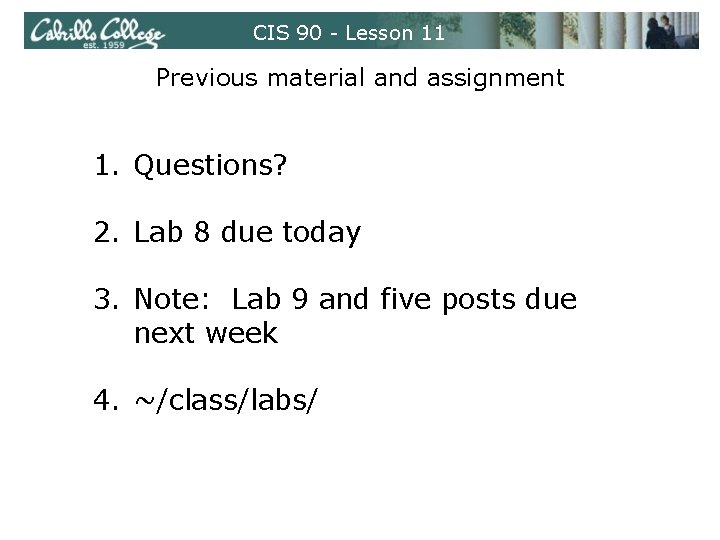 Cabrillo College
est. 1959

CIS 90 - Lesson 11

Previous material and assignment

1. Questions?

2. Lab 8 due today

3. Note: Lab 9 and five posts due next week

4. ~/class/labs/